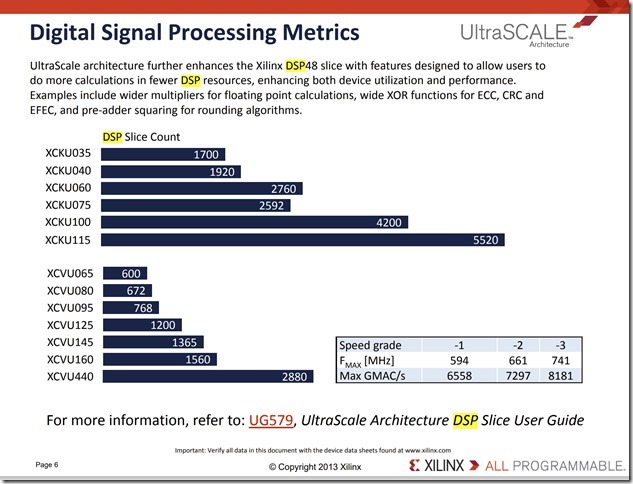 Digital Signal Processing Metrics

UltraSCALE Architecture

UltraScale architecture further enhances the Xilinx DSP48 slice with features designed to allow users to do more calculations in fewer DSP resources, enhancing both device utilization and performance. Examples include wider multipliers for floating point calculations, wide XOR functions for ECC, CRC and EFEC, and pre-adder squaring for rounding algorithms.

DSP Slice Count

XCKU035 1700
XCKU040 1920
XCKU060 2760
XCKU075 2592
XCKU100 4200
XCKU115 5520

XCVU065 600
XCVU080 672
XCVU095 768
XCVU125 1200
XCVU145 1365
XCVU160 1560
XCVU440 2880

| Speed grade | -1 | -2 | -3 |
|---|---|---|---|
| $F_{MAX}$ [MHz] | 594 | 661 | 741 |
| Max GMAC/s | 6558 | 7297 | 8181 |

For more information, refer to: UG579, UltraScale Architecture DSP Slice User Guide

Important: Verify all data in this document with the device data sheets found at www.xilinx.com

Page 6

© Copyright 2013 Xilinx

XILINX ALL PROGRAMMABLE.